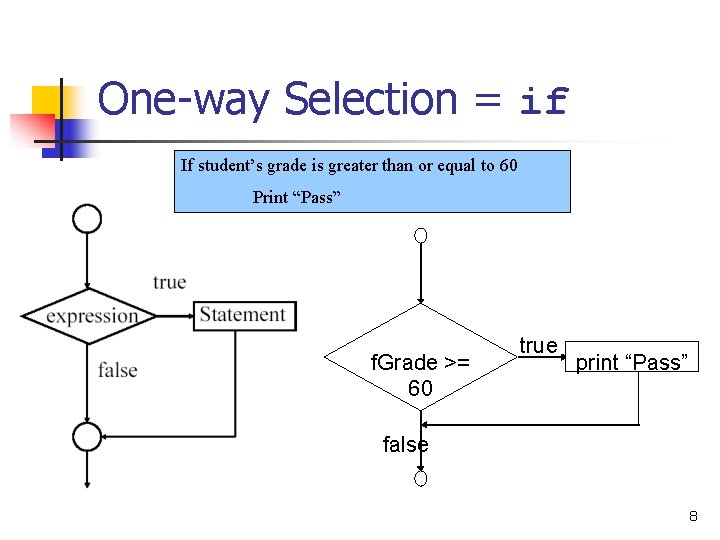 One-way Selection = if

If student's grade is greater than or equal to 60

Print "Pass"

true

expression

Statement

false

fGrade >= 60

true

print "Pass"

false

8